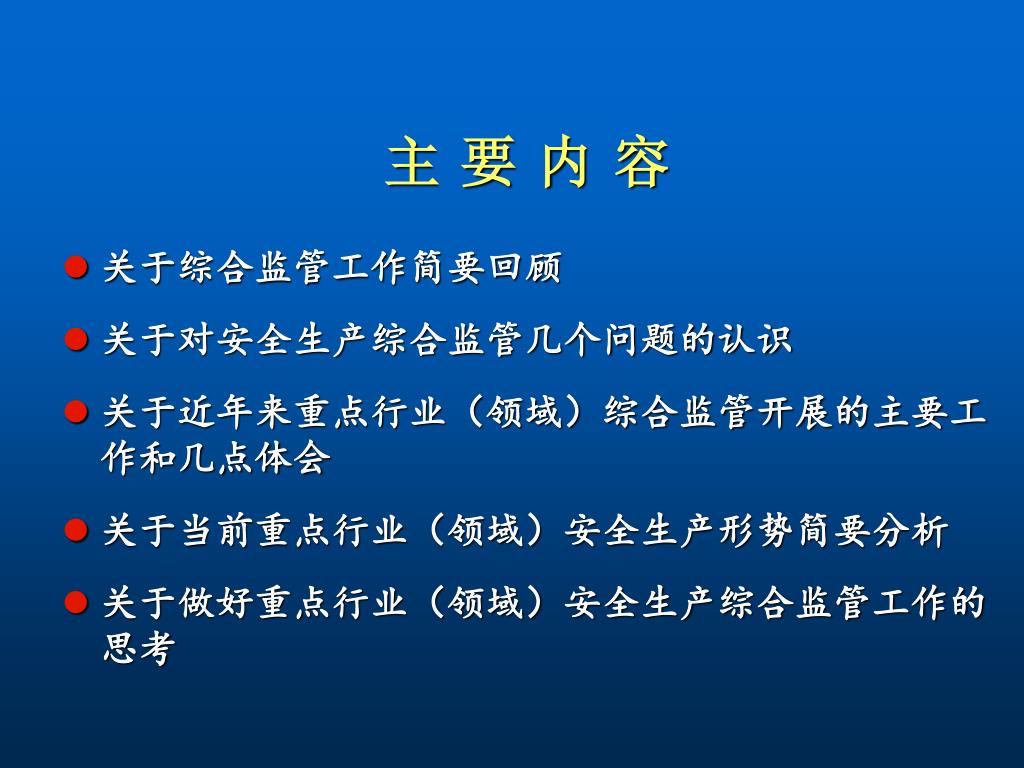 主 要 内 容

关于综合监管工作简要回顾

关于对安全生产综合监管几个问题的认识

关于近年来重点行业（领域）综合监管开展的主要工作和几点体会

关于当前重点行业（领域）安全生产形势简要分析

关于做好重点行业（领域）安全生产综合监管工作的思考